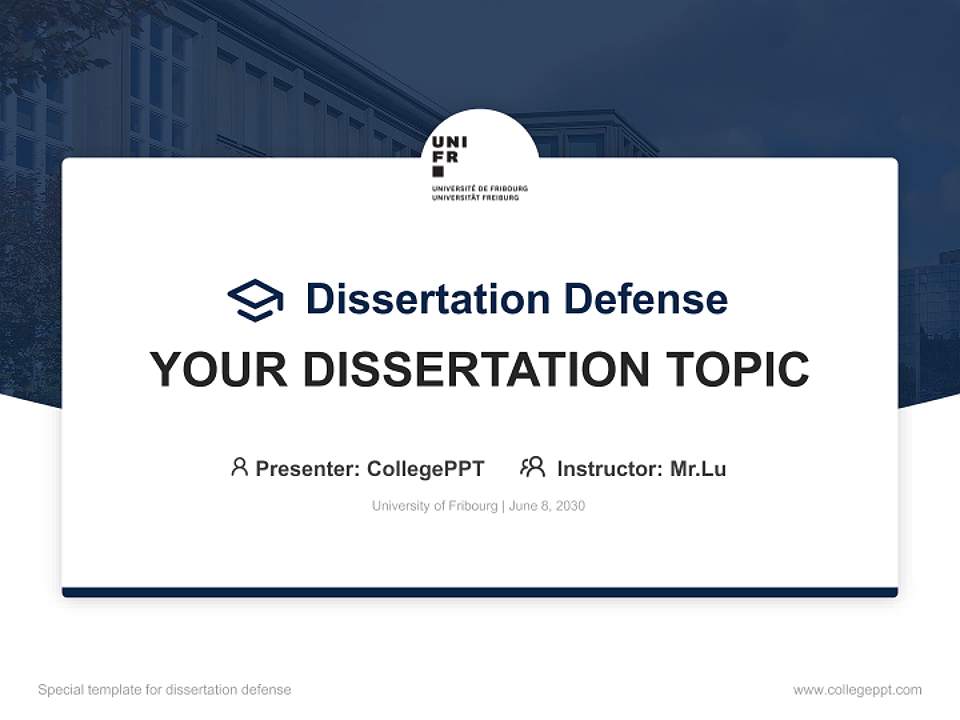 UNI
FR
UNIVERSITÉ DE FRIBOURG
UNIVERSITÄT FREIBURG

Dissertation Defense

YOUR DISSERTATION TOPIC

Presenter: CollegePPT Instructor: Mr.Lu

University of Fribourg | June 8, 2030

Special template for dissertation defense

www.collegeppt.com